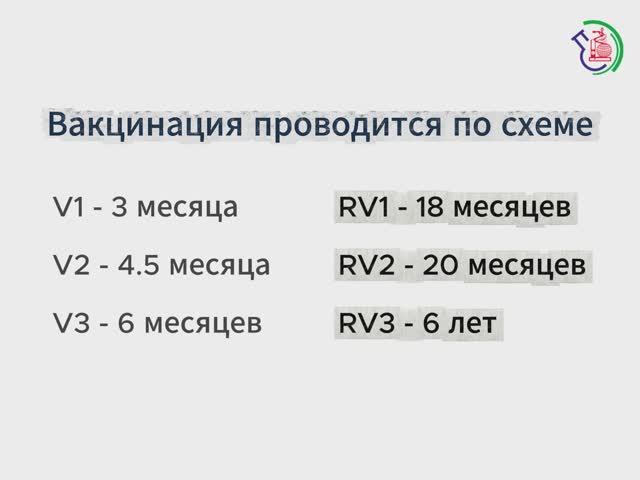 Вакцинация проводится по схеме

V1 - 3 месяца

V2 - 4.5 месяца

V3 - 6 месяцев

RV1 - 18 месяцев

RV2 - 20 месяцев

RV3 - 6 лет